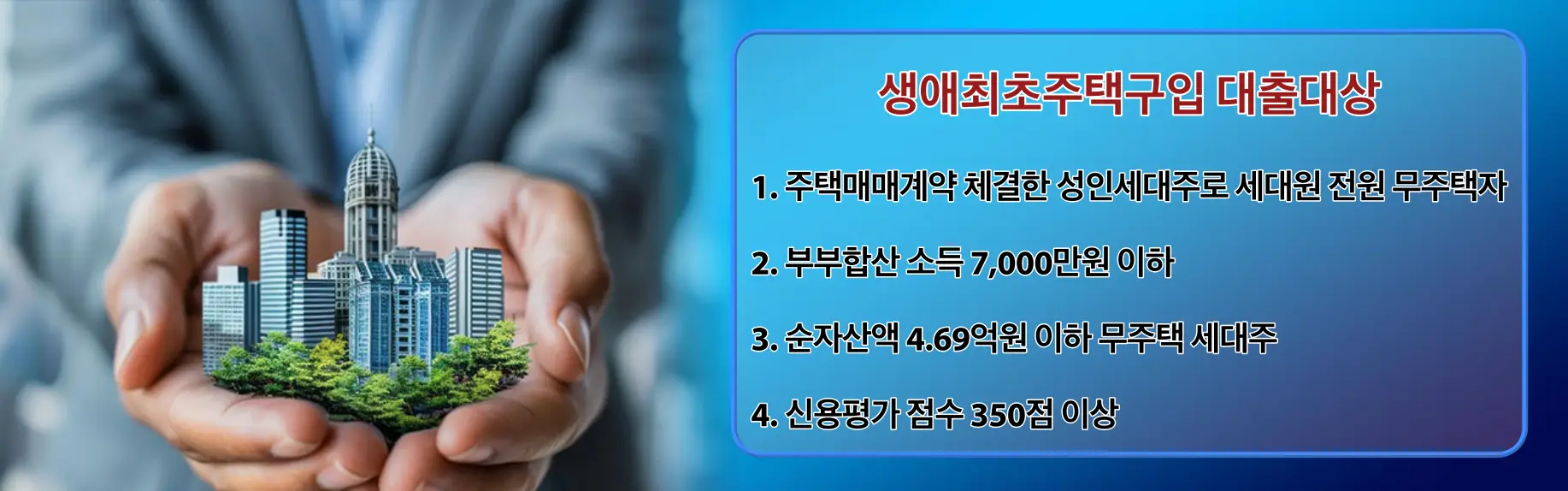 생애최초주택구입 대출대상

1. 주택매매계약 체결한 성인세대주로 세대원 전원 무주택자

2. 부부합산 소득 7,000만원 이하

3. 순자산액 4.69억원 이하 무주택 세대주

4. 신용평가 점수 350점 이상